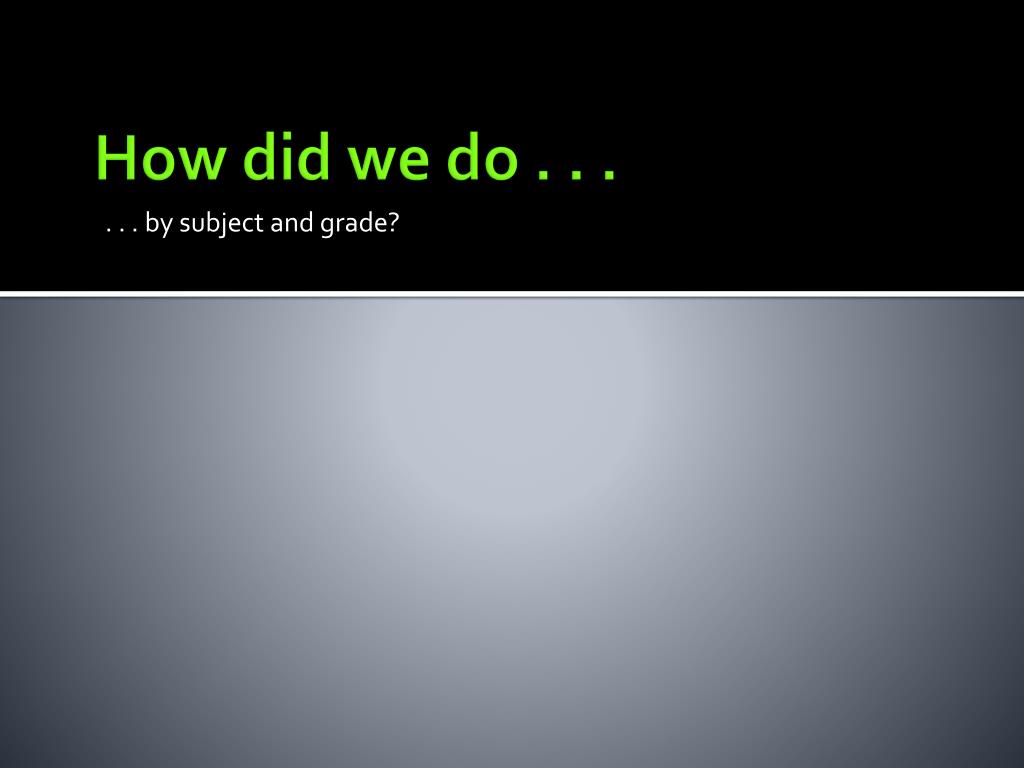 How did we do . . .

. . . by subject and grade?